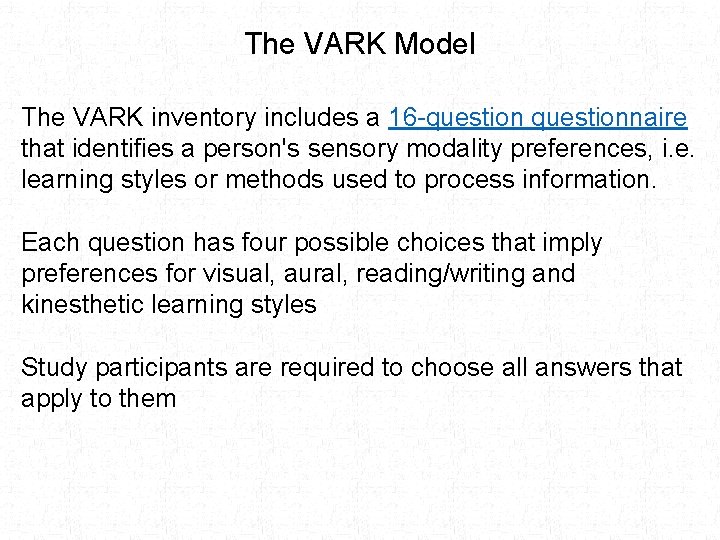 The VARK Model

The VARK inventory includes a 16-question questionnaire that identifies a person's sensory modality preferences, i.e. learning styles or methods used to process information.

Each question has four possible choices that imply preferences for visual, aural, reading/writing and kinesthetic learning styles

Study participants are required to choose all answers that apply to them